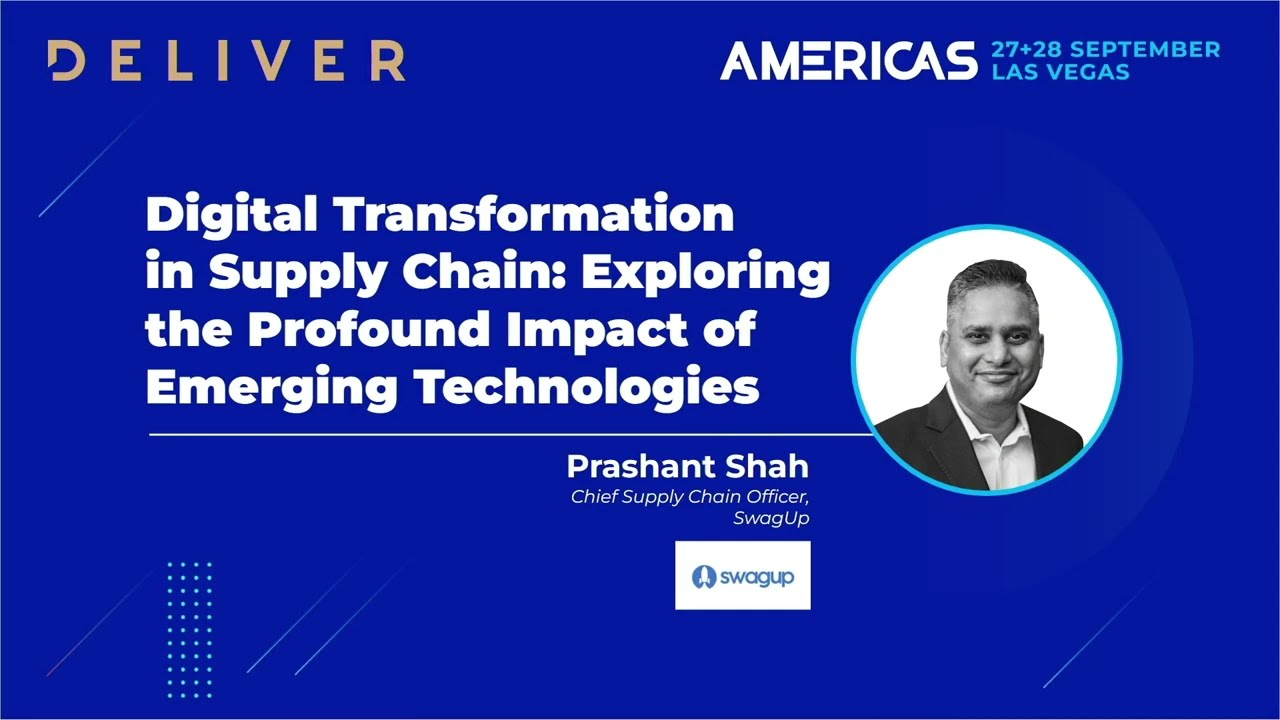 DELIVER

AMERICAS 27+28 SEPTEMBER LAS VEGAS

Digital Transformation in Supply Chain: Exploring the Profound Impact of Emerging Technologies

Prashant Shah
Chief Supply Chain Officer, SwagUp

swagup